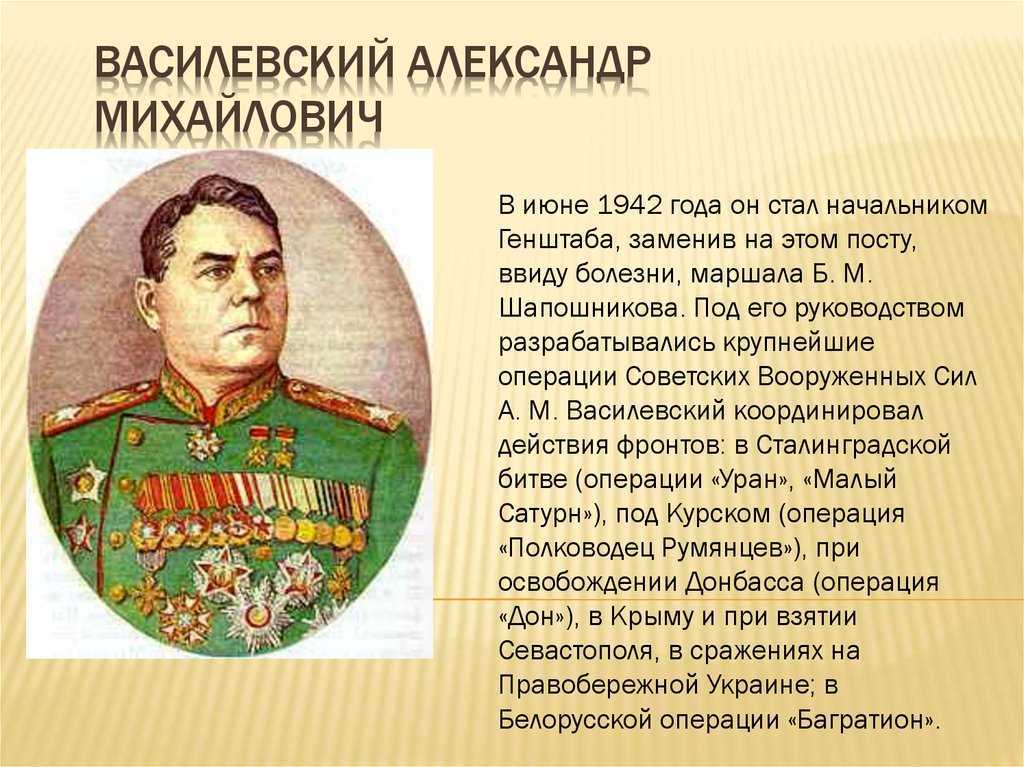 ВАСИЛЕВСКИЙ АЛЕКСАНДР МИХАЙЛОВИЧ

В июне 1942 года он стал начальником Генштаба, заменив на этом посту, ввиду болезни, маршала Б. М. Шапошникова. Под его руководством разрабатывались крупнейшие операции Советских Вооруженных Сил А. М. Василевский координировал действия фронтов: в Сталинградской битве (операции «Уран», «Малый Сатурн»), под Курском (операция «Полководец Румянцев»), при освобождении Донбасса (операция «Дон»), в Крыму и при взятии Севастополя, в сражениях на Правобережной Украине; в Белорусской операции «Багратион».